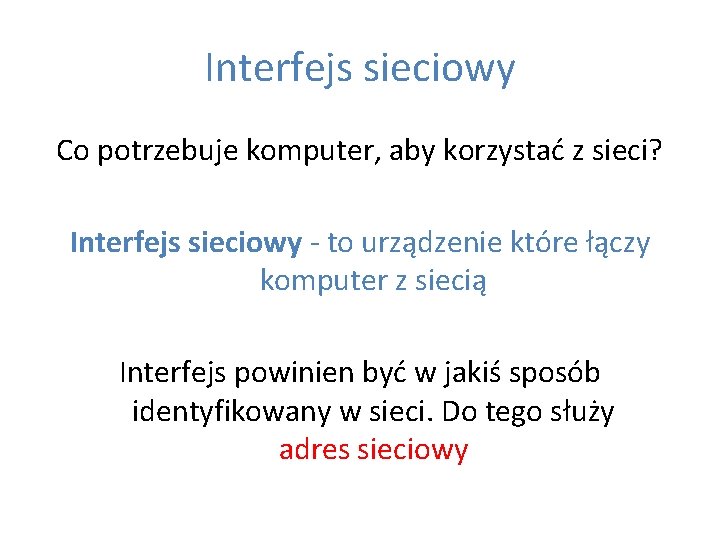 Interfejs sieciowy

Co potrzebuje komputer, aby korzystać z sieci?

Interfejs sieciowy - to urządzenie które łączy komputer z siecią

Interfejs powinien być w jakiś sposób identyfikowany w sieci. Do tego służy adres sieciowy